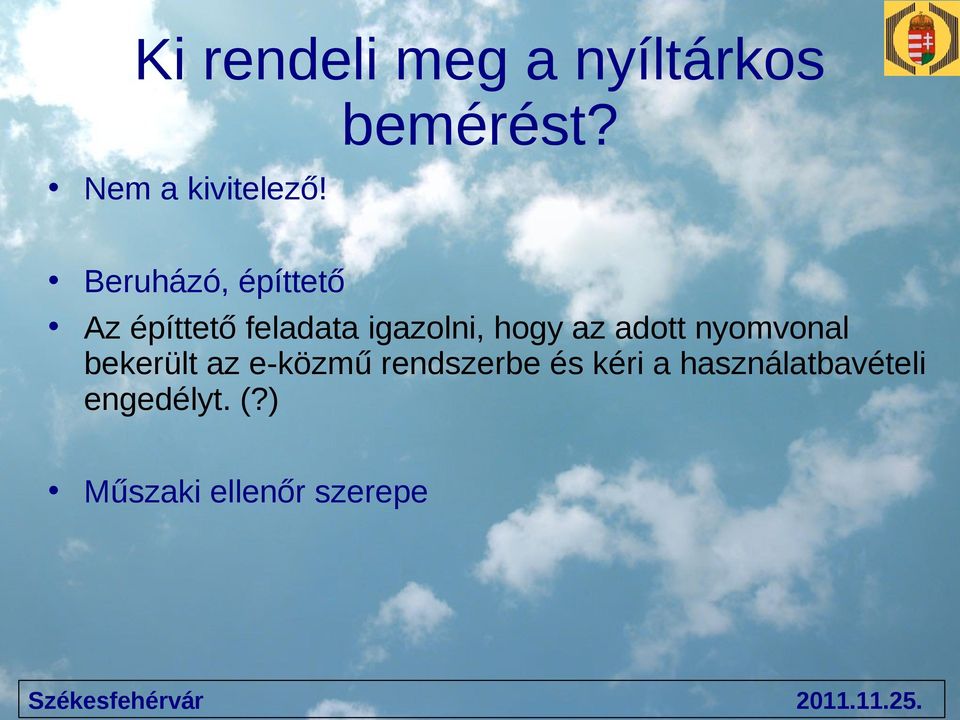 Ki rendeli meg a nyíltárkos bemérést?

• Nem a kivitelező!

• Beruházó, építtető
• Az építtető feladata igazolni, hogy az adott nyomvonal bekerült az e-közmű rendszerbe és kéri a használatbavételi engedélyt. (?)

• Műszaki ellenőr szerepe

Székesfehérvár 2011.11.25.